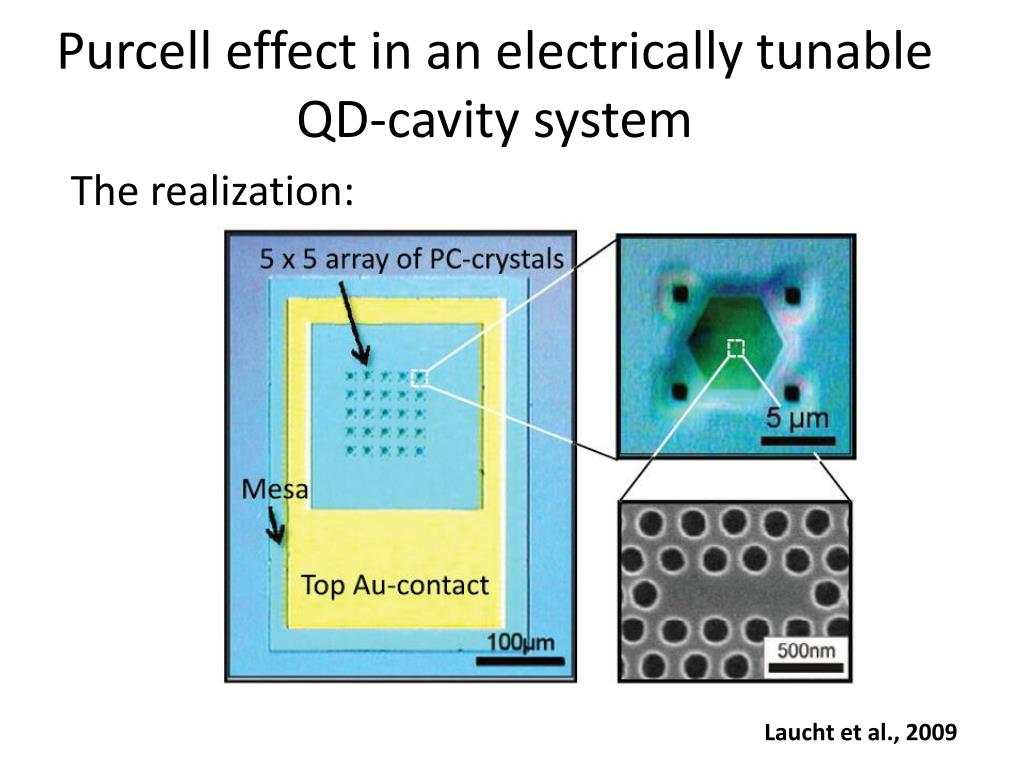 Purcell effect in an electrically tunable QD-cavity system

The realization:

5 x 5 array of PC-crystals

Mesa

Top Au-contact

100μm

5 μm

500nm

Laucht et al., 2009